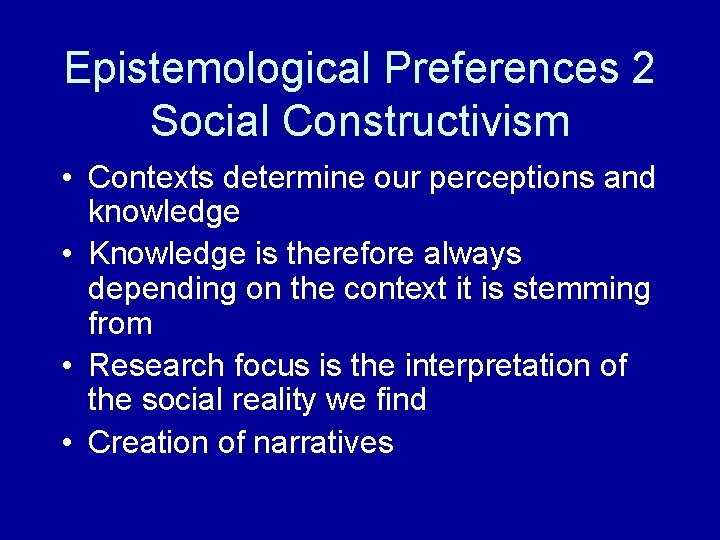 Epistemological Preferences 2
Social Constructivism

• Contexts determine our perceptions and knowledge
• Knowledge is therefore always depending on the context it is stemming from
• Research focus is the interpretation of the social reality we find
• Creation of narratives